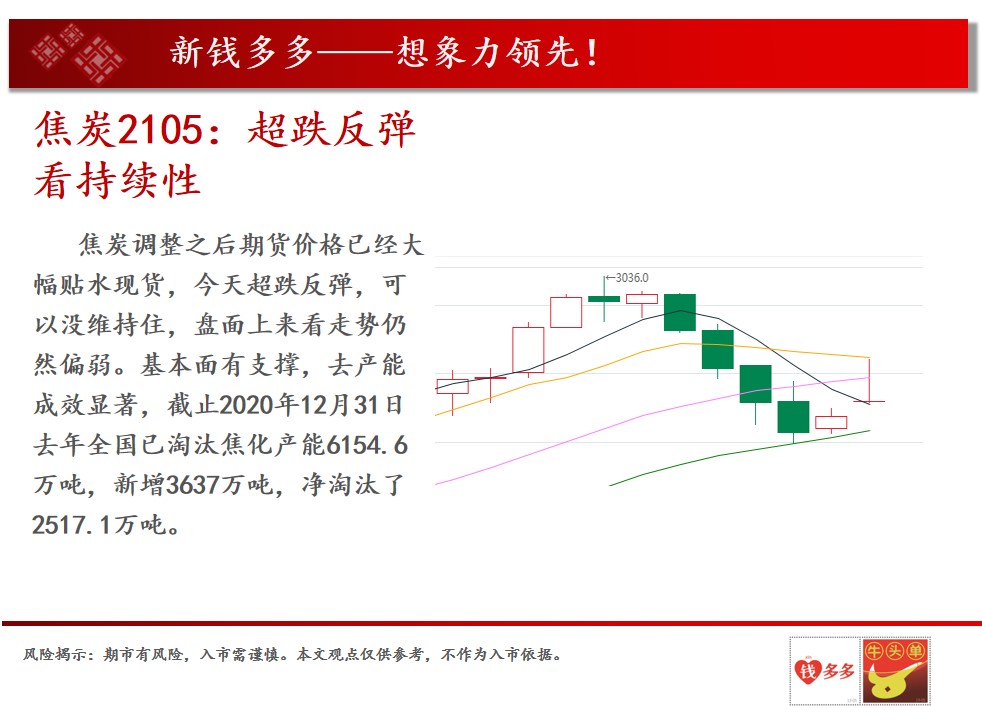 新钱多多——想象力领先！

焦炭2105：超跌反弹看持续性

焦炭调整之后期货价格已经大幅贴水现货，今天超跌反弹，可以没维持住，盘面上来看走势仍然偏弱。基本面有支撑，去产能成效显著，截止2020年12月31日去年全国已淘汰焦化产能6154.6万吨，新增3637万吨，净淘汰了2517.1万吨。

←3036.0

风险揭示：期市有风险，入市需谨慎。本文观点仅供参考，不作为入市依据。

钱多多 牛头单